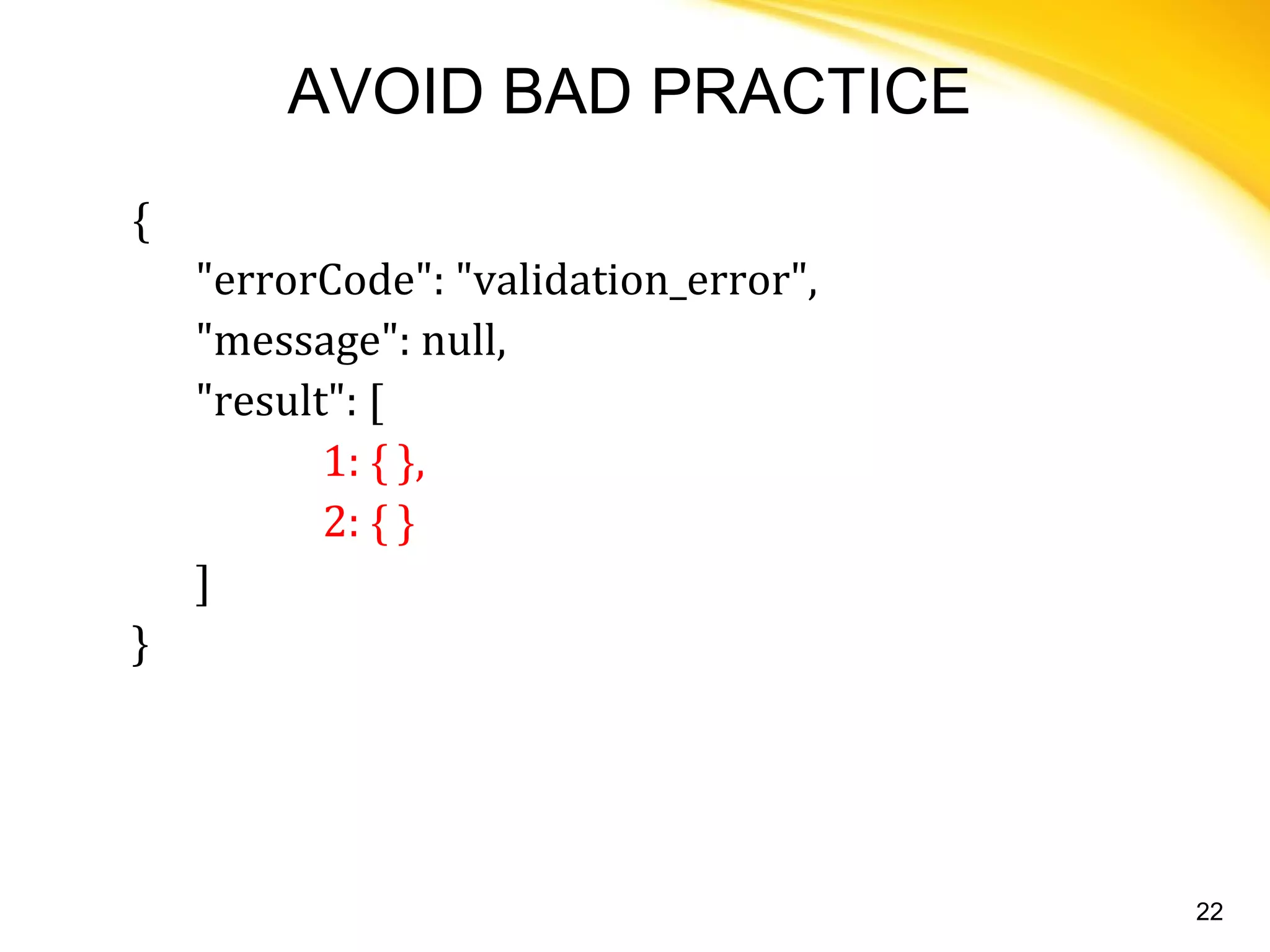 AVOID BAD PRACTICE

{
"errorCode": "validation_error",
"message": null,
"result": [
1: { },
2: { }
]
}

22